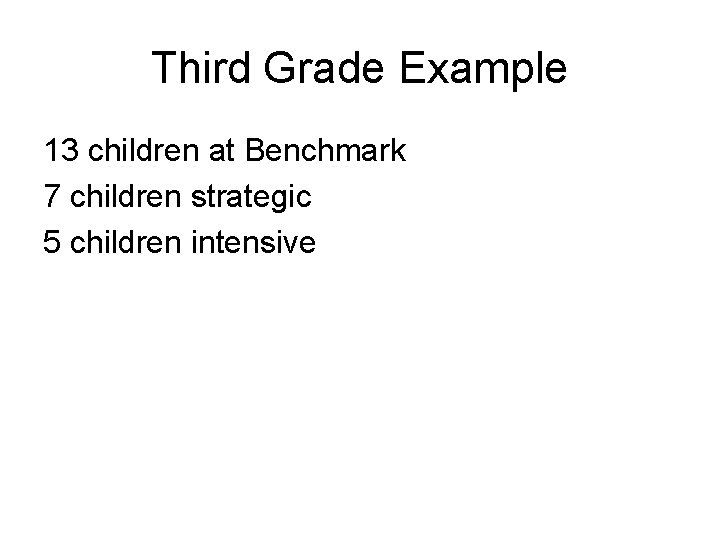 Third Grade Example

13 children at Benchmark
7 children strategic
5 children intensive